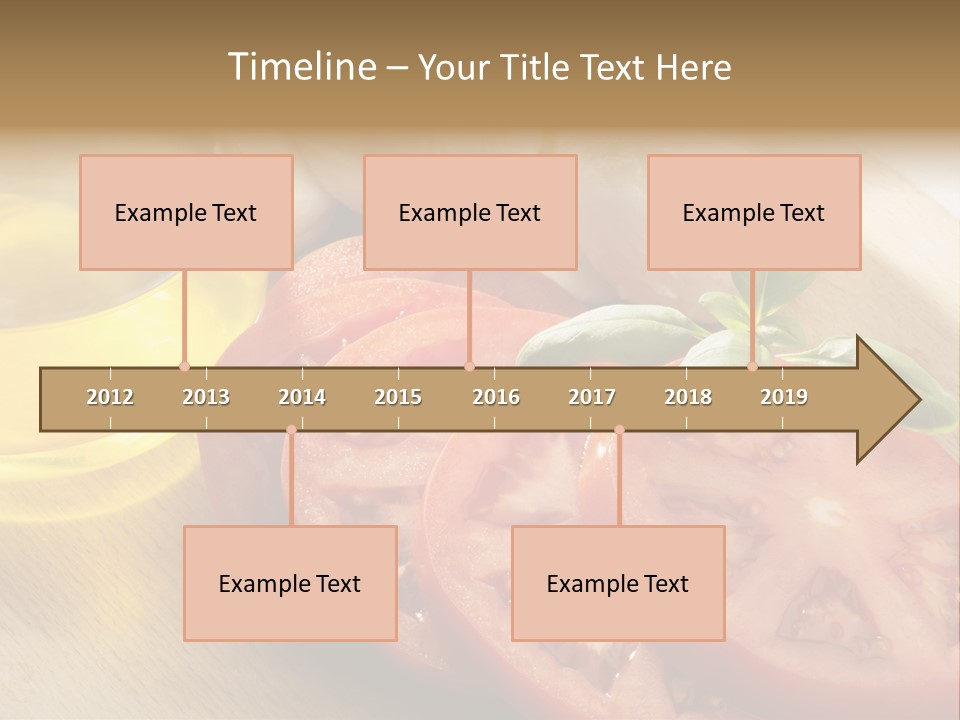 Timeline – Your Title Text Here

Example Text

Example Text

Example Text

2012 2013 2014 2015 2016 2017 2018 2019

Example Text

Example Text